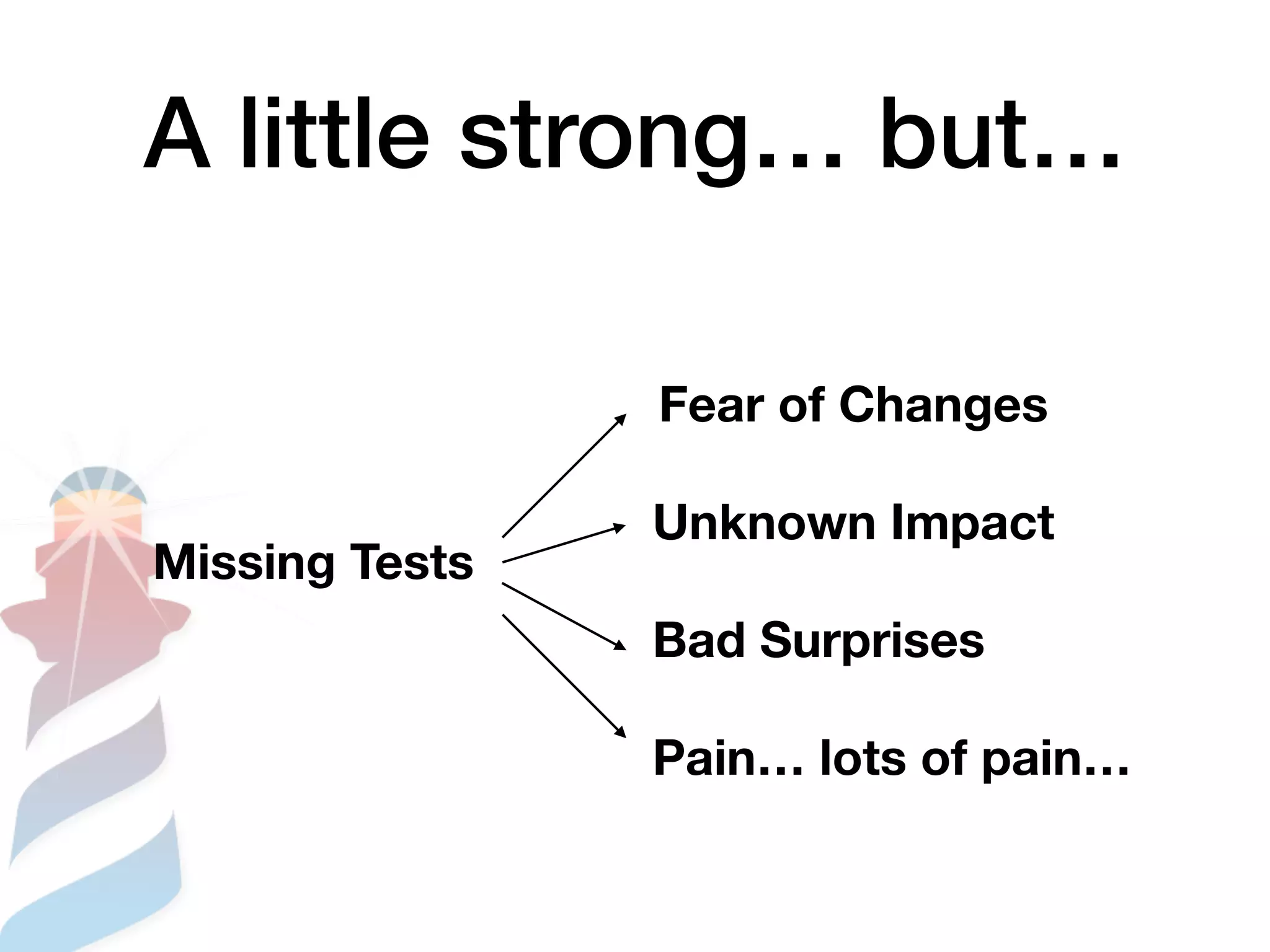 A little strong… but…

Missing Tests

Fear of Changes

Unknown Impact

Bad Surprises

Pain… lots of pain…